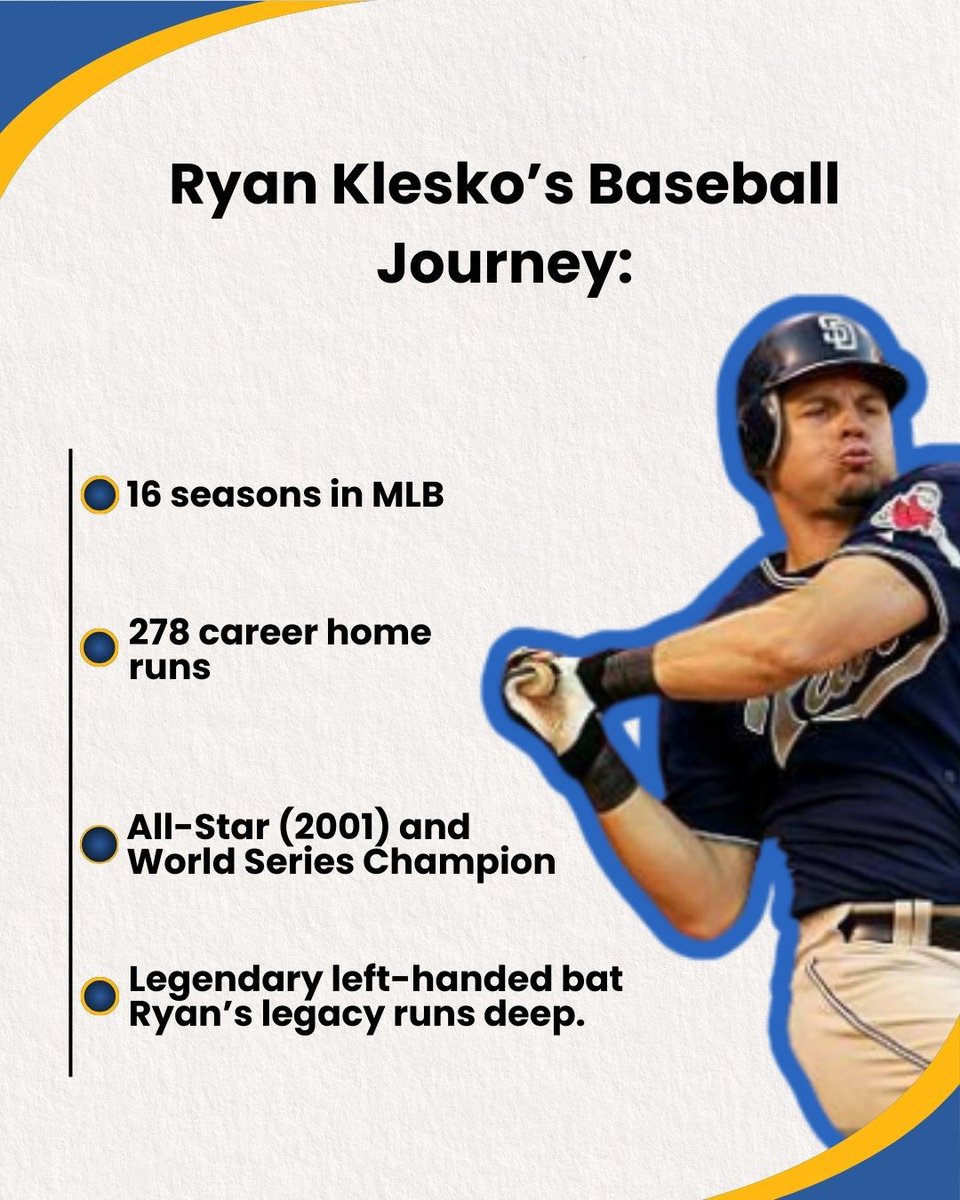 Ryan Klesko's Baseball Journey:

16 seasons in MLB

278 career home runs

All-Star (2001) and World Series Champion

Legendary left-handed bat Ryan's legacy runs deep.

SD